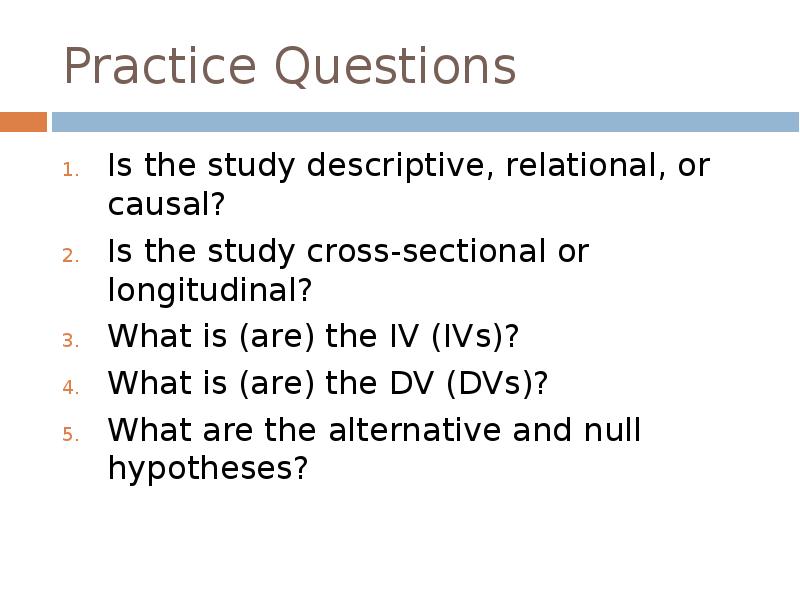 Practice Questions

1. Is the study descriptive, relational, or causal?
2. Is the study cross-sectional or longitudinal?
3. What is (are) the IV (IVs)?
4. What is (are) the DV (DVs)?
5. What are the alternative and null hypotheses?